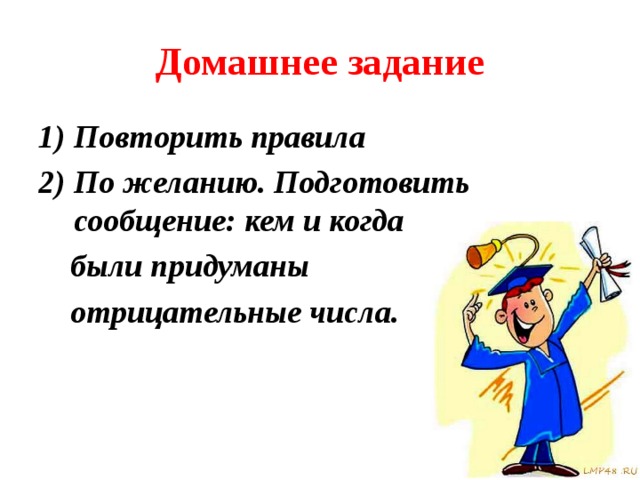 Домашнее задание

1) Повторить правила

2) По желанию. Подготовить сообщение: кем и когда были придуманы отрицательные числа.

LMP48.RU